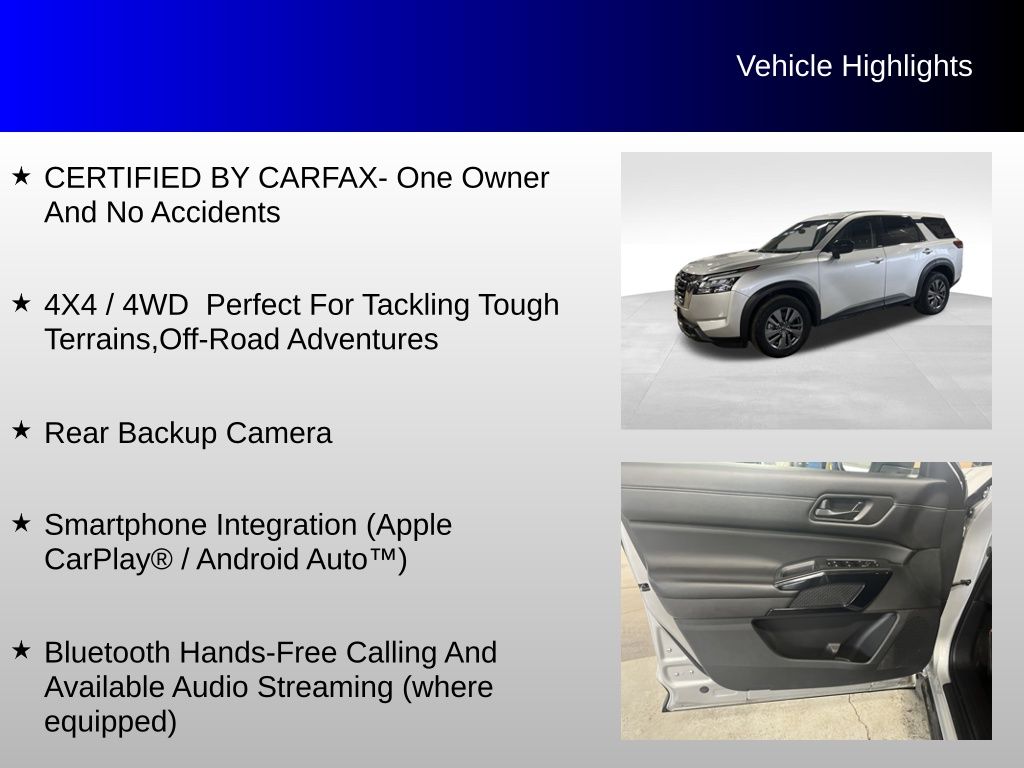 Vehicle Highlights

★ CERTIFIED BY CARFAX- One Owner And No Accidents

★ 4X4 / 4WD  Perfect For Tackling Tough Terrains,Off-Road Adventures

★ Rear Backup Camera

★ Smartphone Integration (Apple CarPlay® / Android Auto™)

★ Bluetooth Hands-Free Calling And Available Audio Streaming (where equipped)